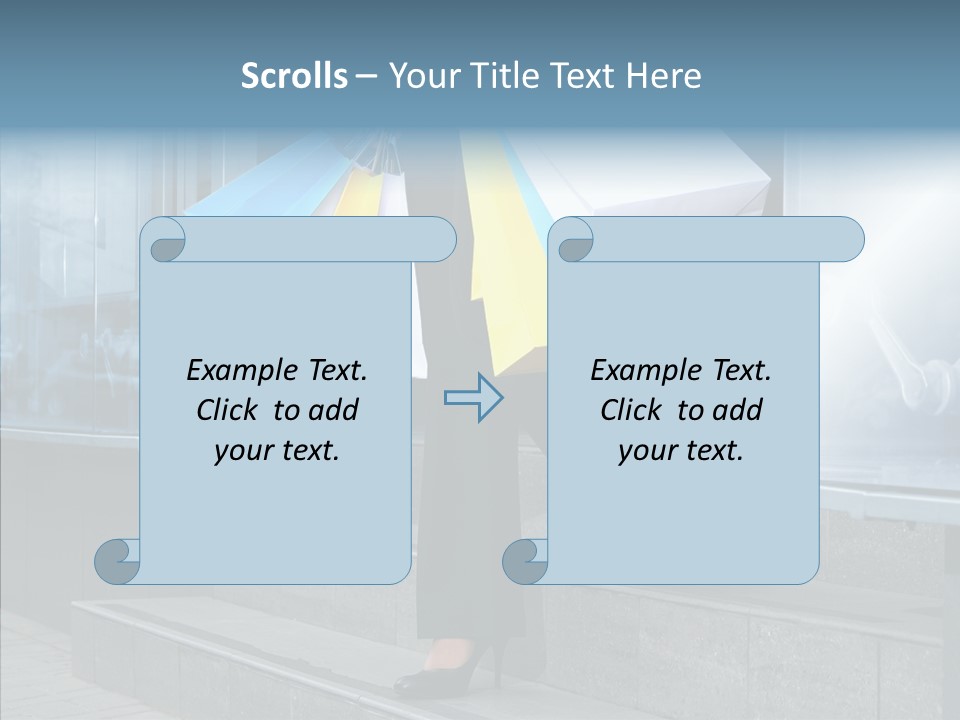 Scrolls – Your Title Text Here

Example Text. Click to add your text.

Example Text. Click to add your text.